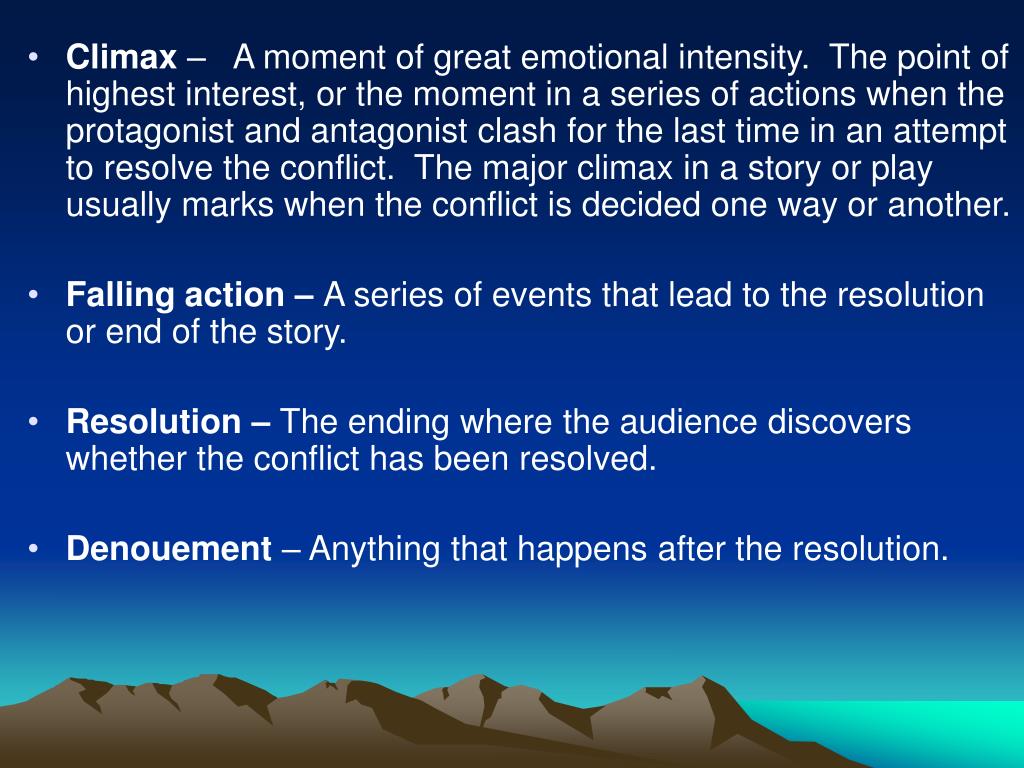 • Climax – A moment of great emotional intensity. The point of highest interest, or the moment in a series of actions when the protagonist and antagonist clash for the last time in an attempt to resolve the conflict. The major climax in a story or play usually marks when the conflict is decided one way or another.

• Falling action – A series of events that lead to the resolution or end of the story.

• Resolution – The ending where the audience discovers whether the conflict has been resolved.

• Denouement – Anything that happens after the resolution.